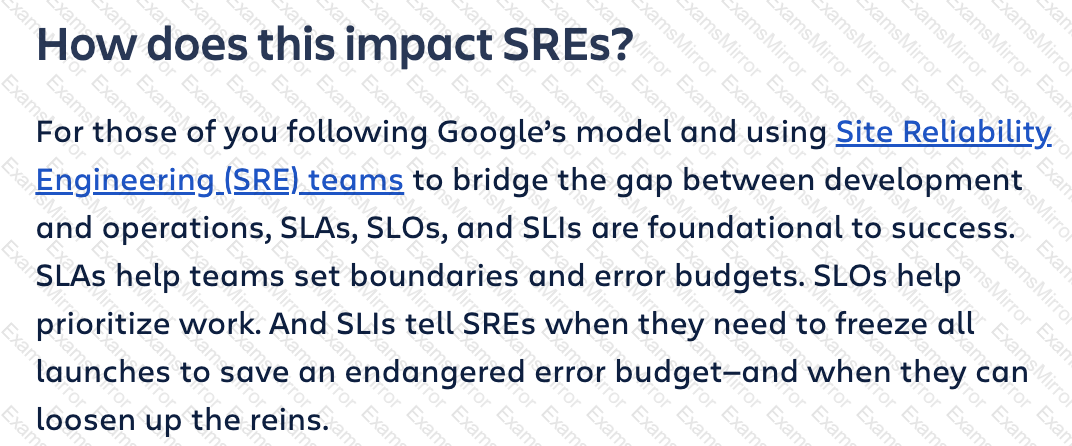 How does this impact SREs?

For those of you following Google's model and using Site Reliability Engineering (SRE) teams to bridge the gap between development and operations, SLAs, SLOs, and SLIs are foundational to success. SLAs help teams set boundaries and error budgets. SLOs help prioritize work. And SLIs tell SREs when they need to freeze all launches to save an endangered error budget—and when they can loosen up the reins.

ExamsMirror